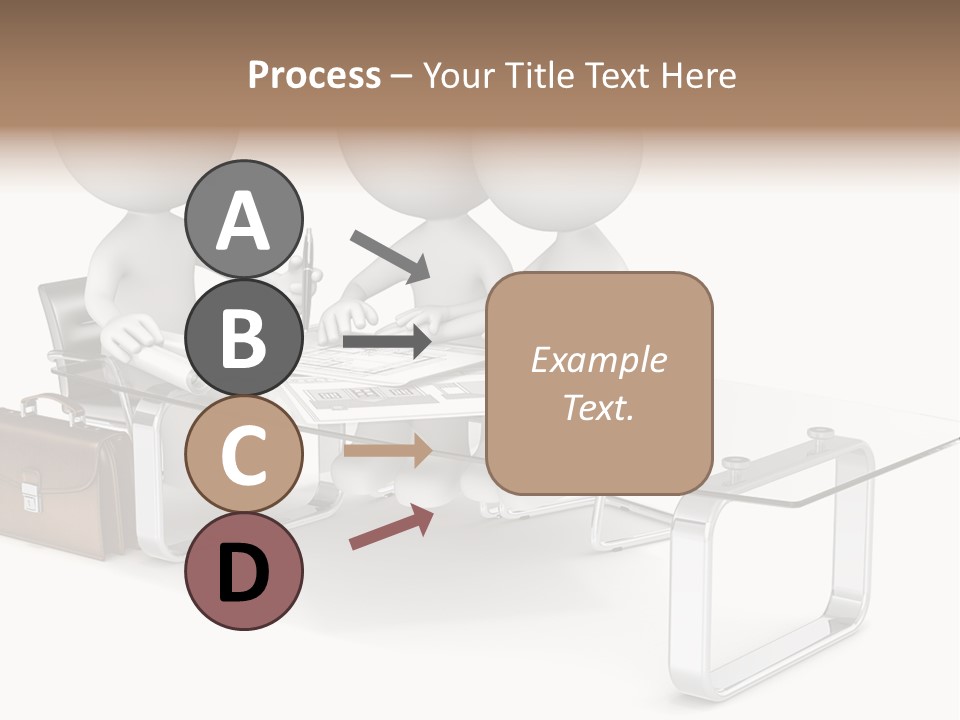 Process – Your Title Text Here

A

B

C

D

Example Text.